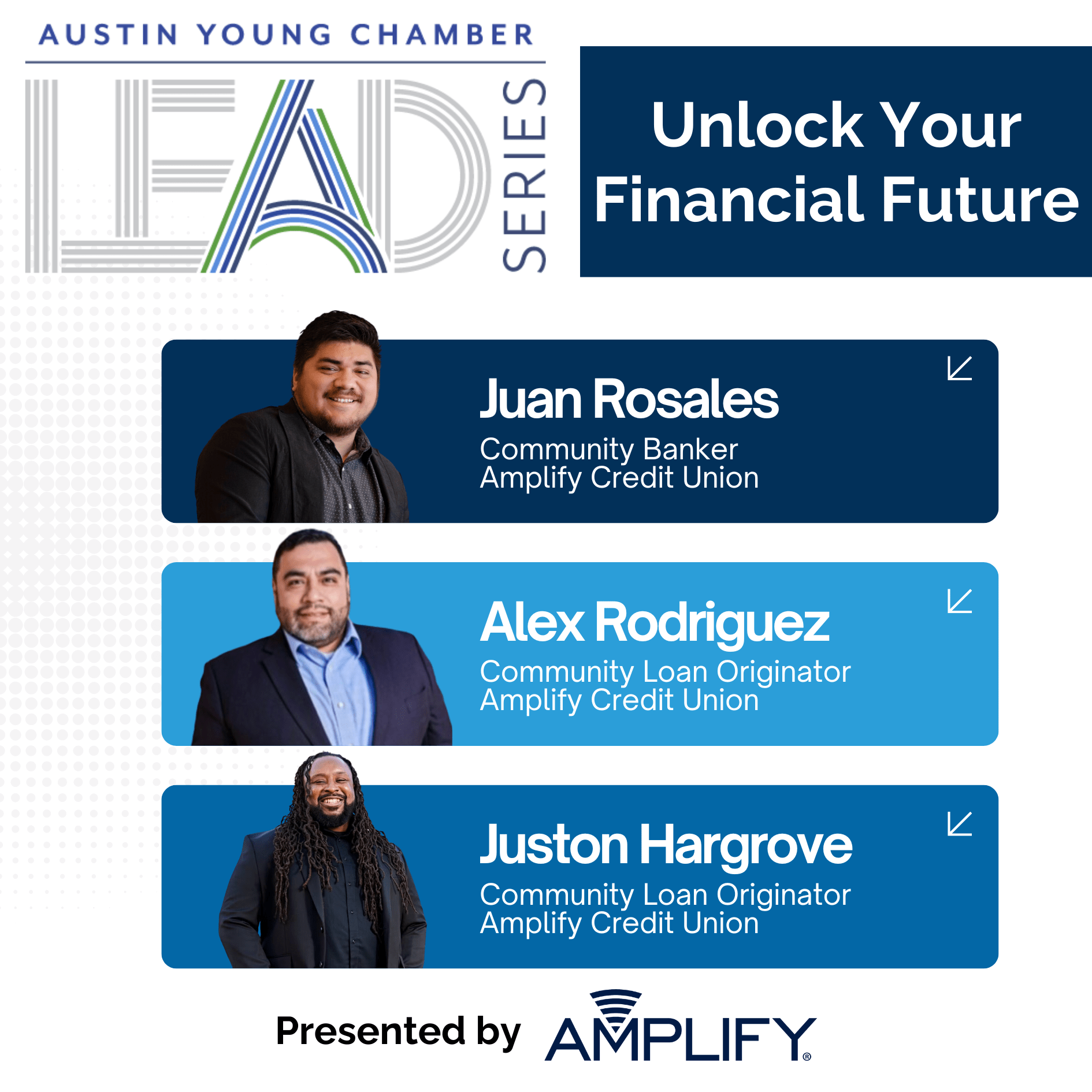 AUSTIN YOUNG CHAMBER
LEAD SERIES

Unlock Your Financial Future

Juan Rosales
Community Banker
Amplify Credit Union

Alex Rodriguez
Community Loan Originator
Amplify Credit Union

Juston Hargrove
Community Loan Originator
Amplify Credit Union

Presented by AMPLIFY®